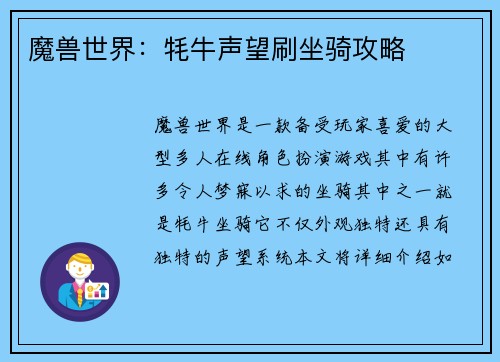 魔兽世界：牦牛声望刷坐骑攻略

魔兽世界是一款备受玩家喜爱的大型多人在线角色扮演游戏其中有许多令人梦寐以求的坐骑其中之一就是牦牛坐骑它不仅外观独特还具有独特的声望系统本文将详细介绍如